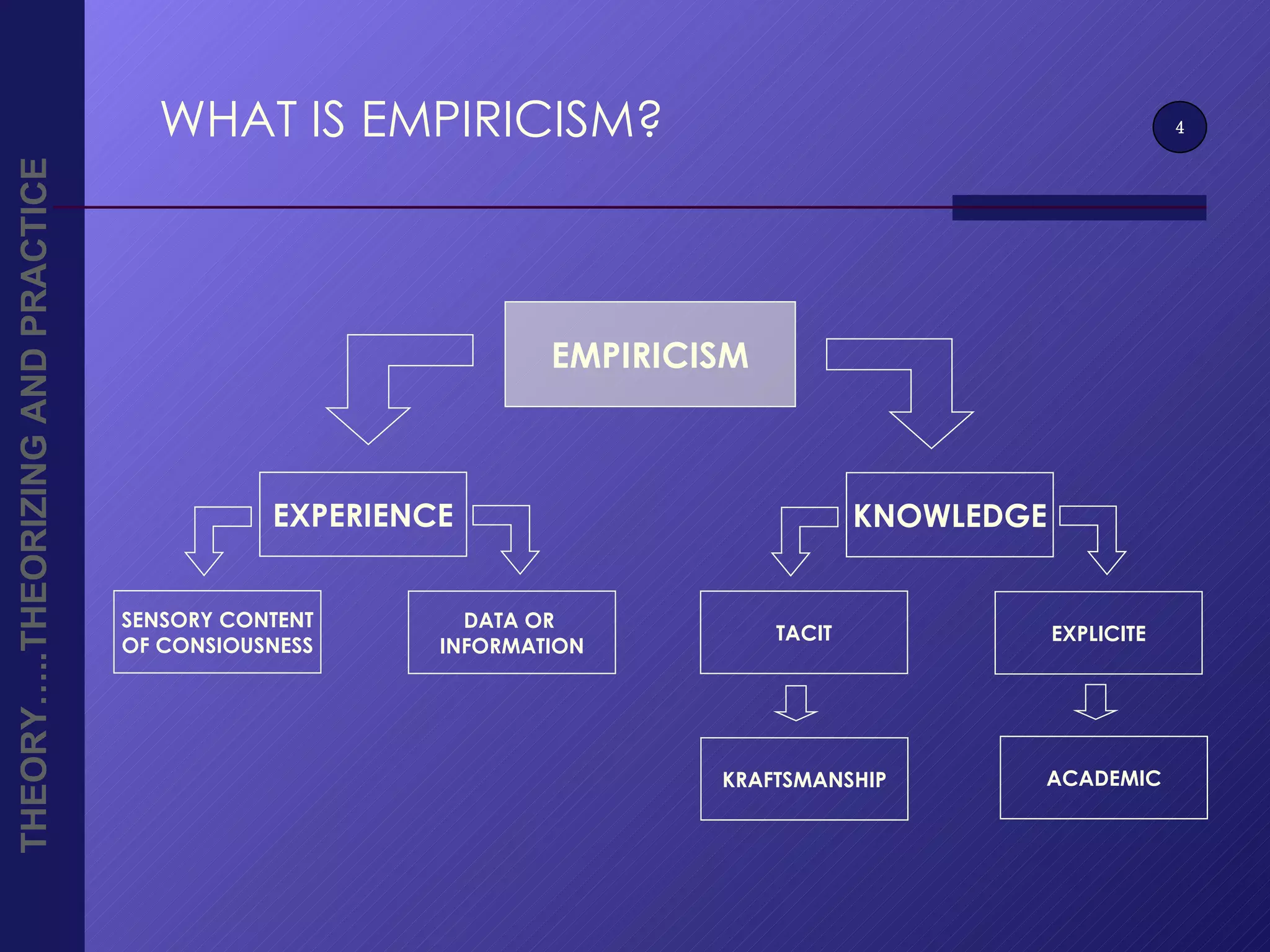 THEORY…..THEORIZING AND PRACTICE

WHAT IS EMPIRICISM?

4

EMPIRICISM

EXPERIENCE

KNOWLEDGE

SENSORY CONTENT OF CONSIOUSNESS

DATA OR INFORMATION

TACIT

EXPLICITE

KRAFTSMANSHIP

ACADEMIC